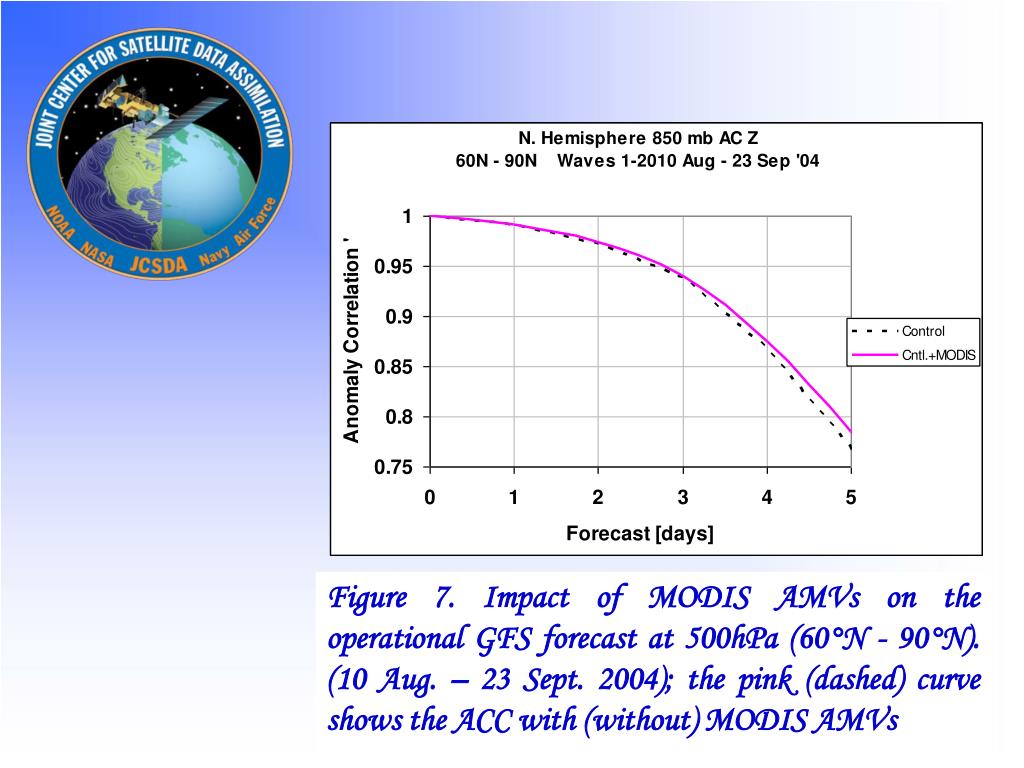 JOINT CENTER FOR SATELLITE DATA ASSIMILATION
NOAA NASA JCSDA Navy Air Force

N. Hemisphere 850 mb AC Z
60N - 90N Waves 1-2010 Aug - 23 Sep '04

Anomaly Correlation '

1
0.95
0.9
0.85
0.8
0.75

0 1 2 3 4 5

Forecast [days]

Control
Cntl.+MODIS

Figure 7. Impact of MODIS AMVs on the operational GFS forecast at 500hPa (60°N - 90°N). (10 Aug. – 23 Sept. 2004); the pink (dashed) curve shows the ACC with (without) MODIS AMVs